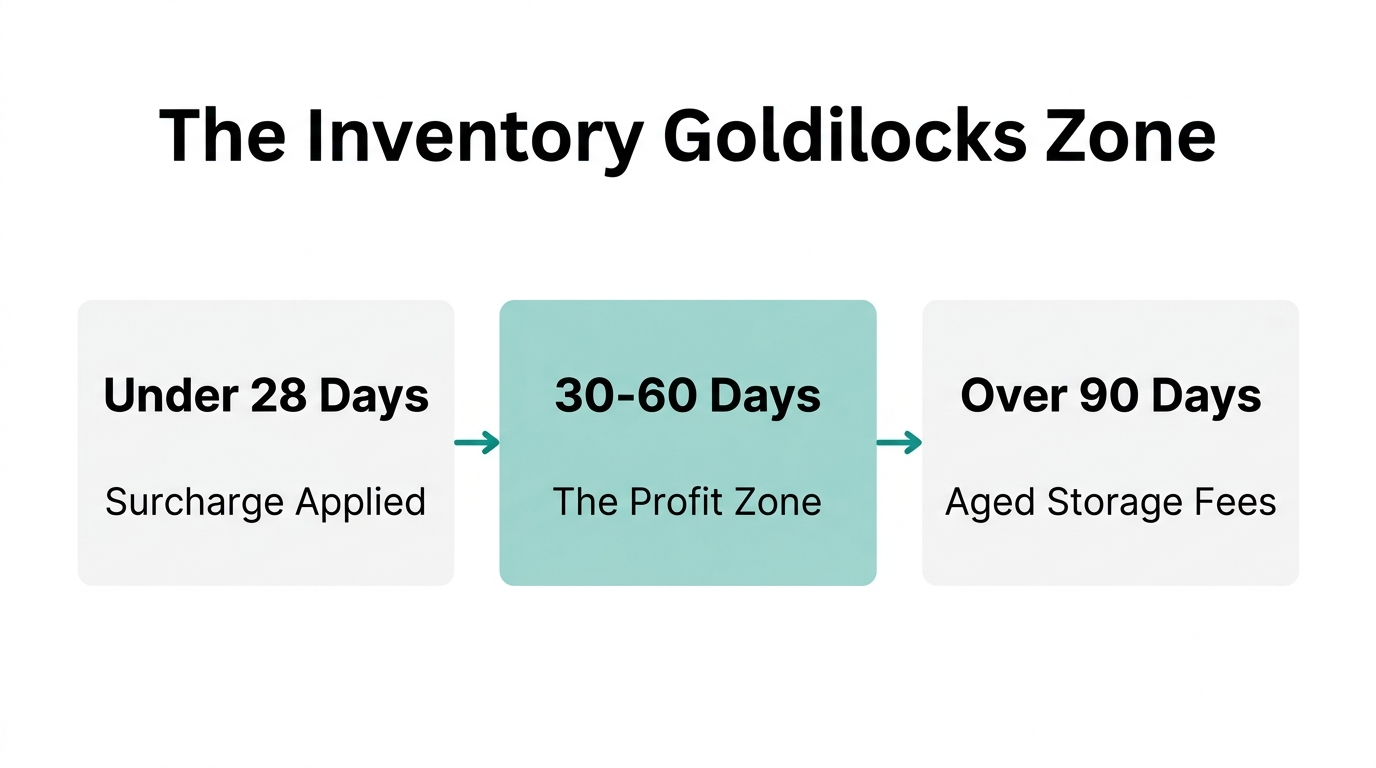 The Inventory Goldilocks Zone

Under 28 Days

Surcharge Applied

30-60 Days

The Profit Zone

Over 90 Days

Aged Storage Fees